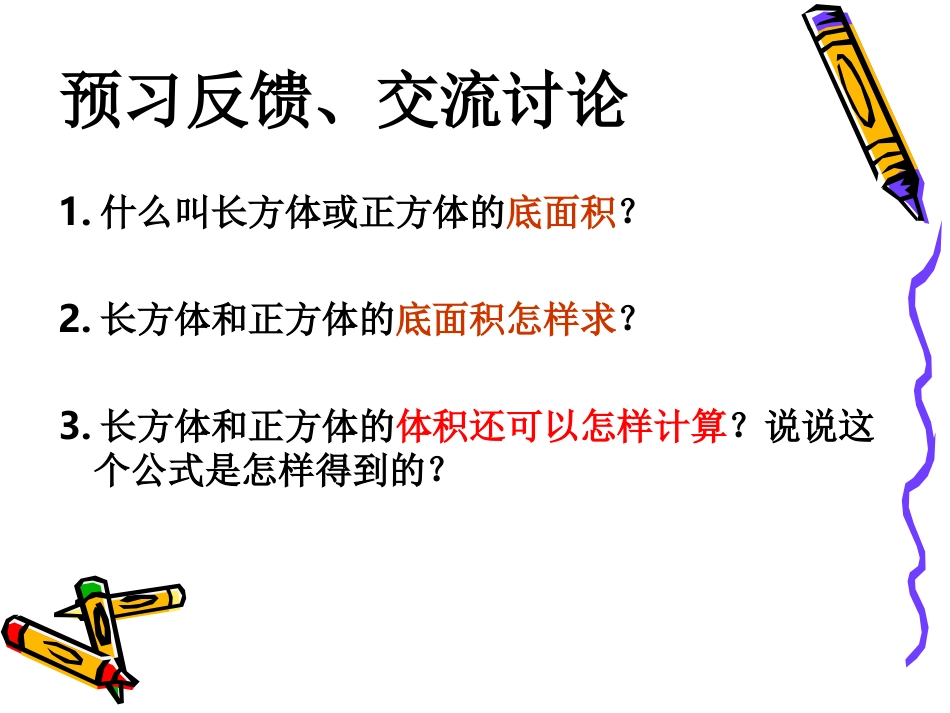 预习反馈、交流讨论

1. 什么叫长方体或正方体的底面积？

2. 长方体和正方体的底面积怎样求？

3. 长方体和正方体的体积还可以怎样计算？说说这个公式是怎样得到的？